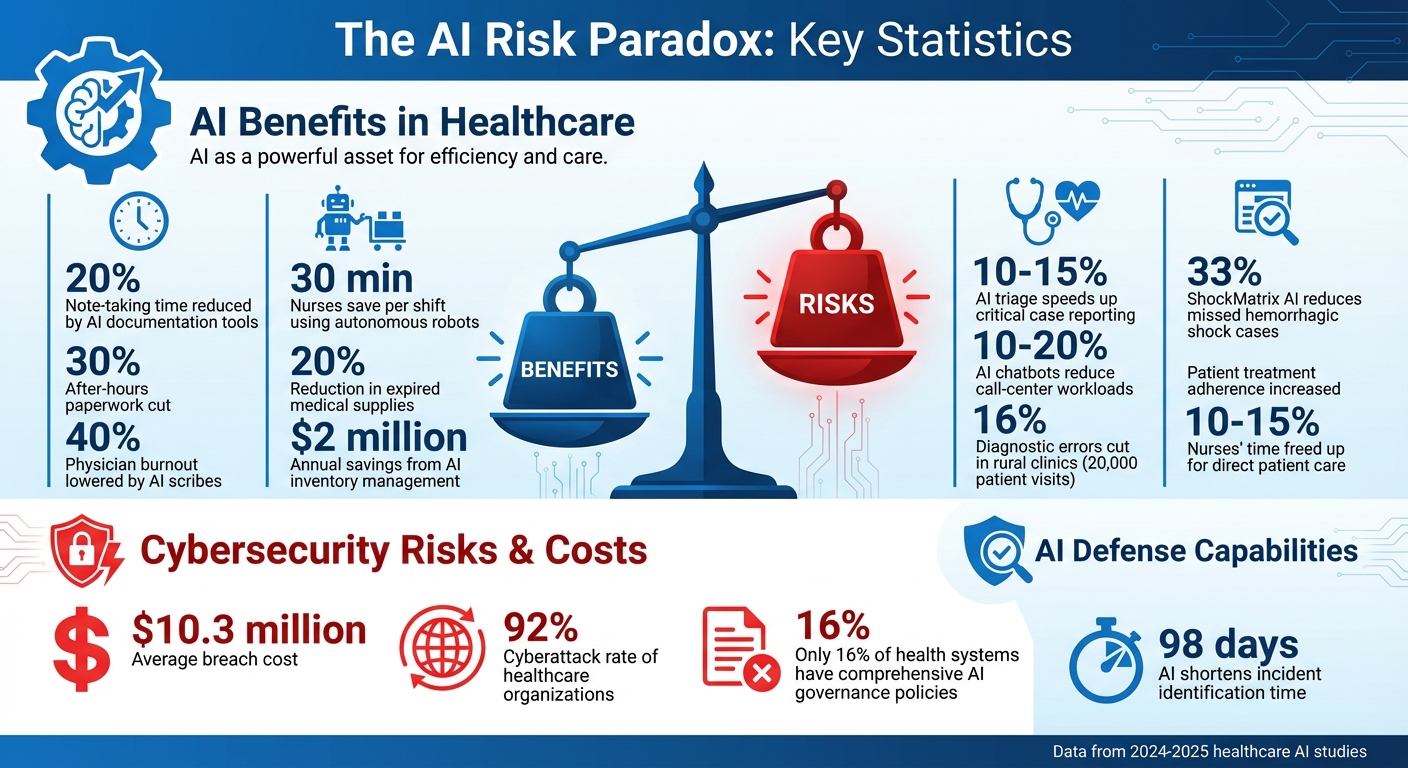 The AI Risk Paradox: Key Statistics

AI Benefits in Healthcare
AI as a powerful asset for efficiency and care.

20%
Note-taking time reduced by AI documentation tools

30%
After-hours paperwork cut

40%
Physician burnout lowered by AI scribes

30 min
Nurses save per shift using autonomous robots

20%
Reduction in expired medical supplies

$2 million
Annual savings from AI inventory management

BENEFITS

RISKS

10-15%
AI triage speeds up critical case reporting

10-20%
AI chatbots reduce call-center workloads

16%
Diagnostic errors cut in rural clinics (20,000 patient visits)

33%
ShockMatrix AI reduces missed hemorrhagic shock cases

Patient treatment adherence increased

10-15%
Nurses' time freed up for direct patient care

Cybersecurity Risks & Costs

$10.3 million
Average breach cost

92%
Cyberattack rate of healthcare organizations

16%
Only 16% of health systems have comprehensive AI governance policies

AI Defense Capabilities

98 days
AI shortens incident identification time

Data from 2024-2025 healthcare AI studies